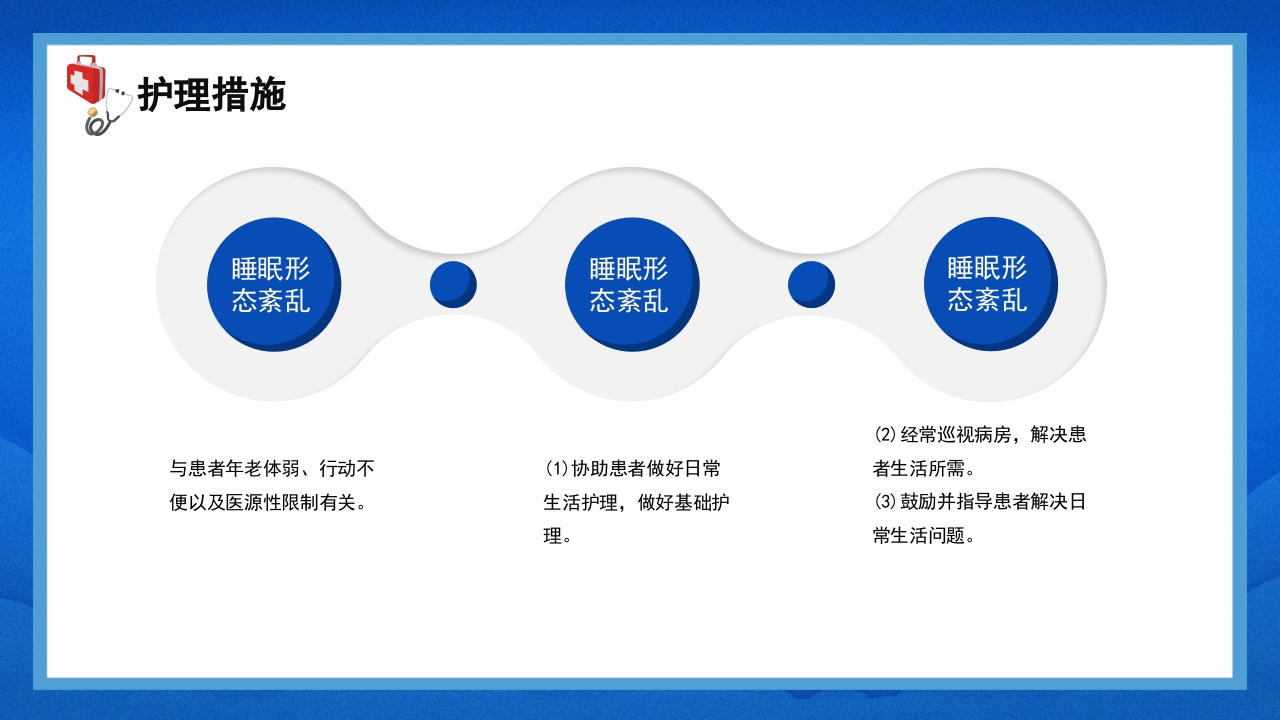 护理措施

睡眠形态紊乱

睡眠形态紊乱

睡眠形态紊乱

与患者年老体弱、行动不便以及医源性限制有关。

(1)协助患者做好日常生活护理，做好基础护理。

(2)经常巡视病房，解决患者生活所需。
(3)鼓励并指导患者解决日常生活问题。